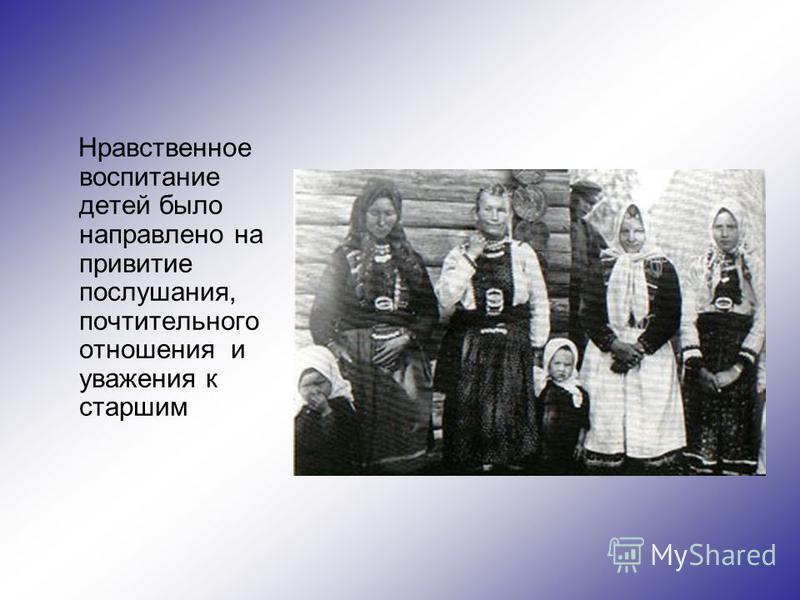 Нравственное воспитание детей было направлено на привитие послушания, почтительного отношения и уважения к старшим

MyShared